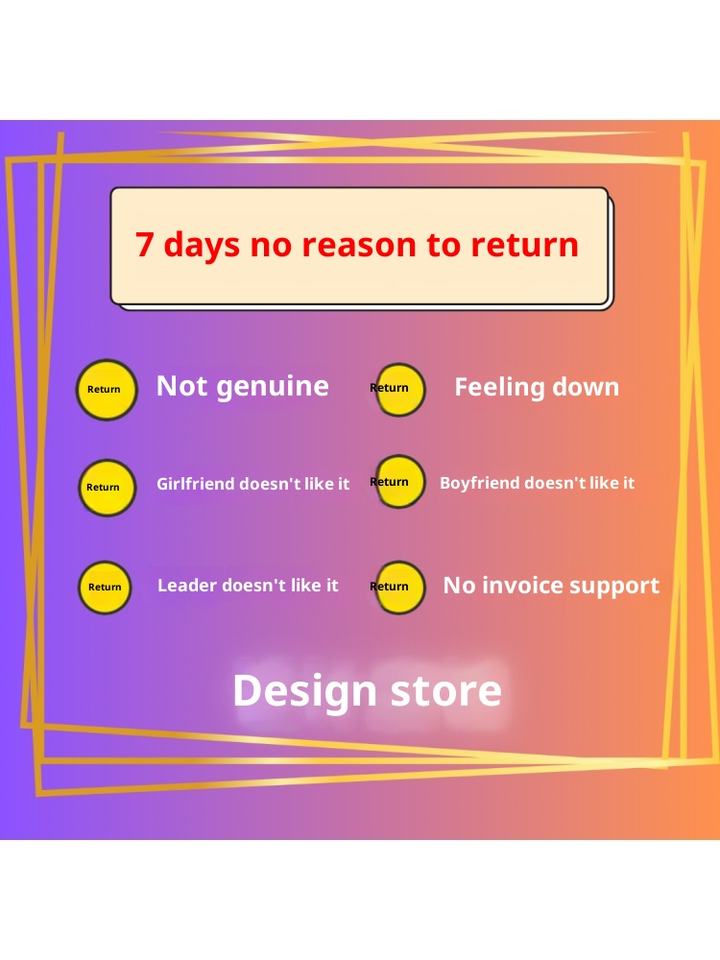 7 days no reason to return

Return Not genuine

Return Feeling down

Return Girlfriend doesn't like it

Return Boyfriend doesn't like it

Return Leader doesn't like it

Return No invoice support

Design store